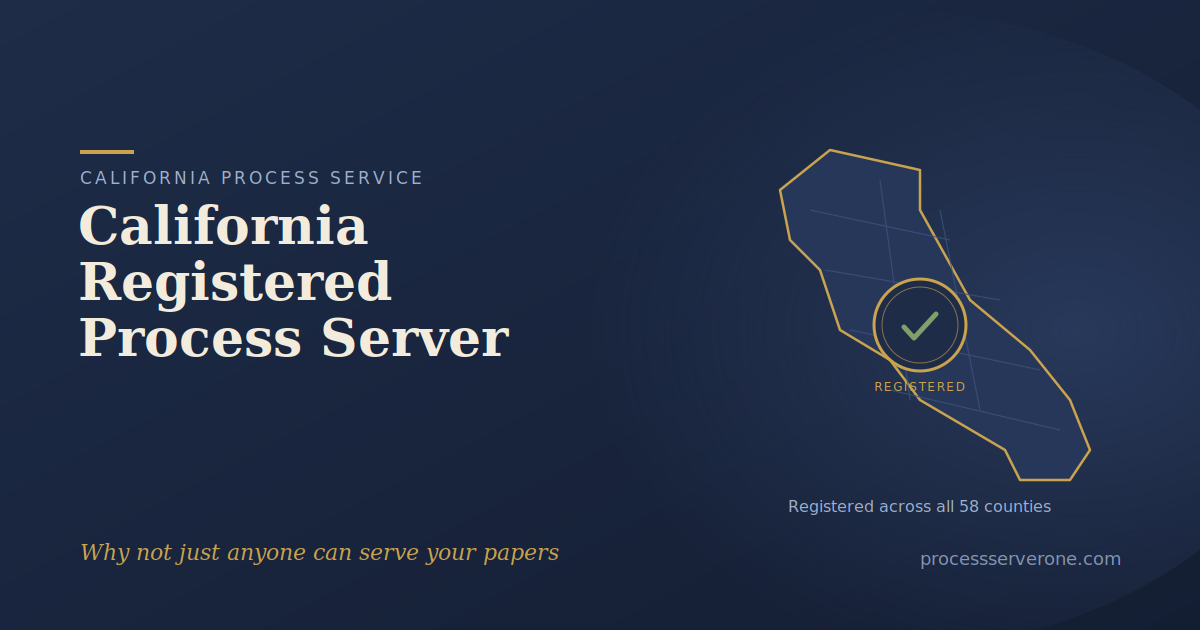 CALIFORNIA PROCESS SERVICE

California Registered Process Server

REGISTERED

Registered across all 58 counties

Why not just anyone can serve your papers

processserverone.com